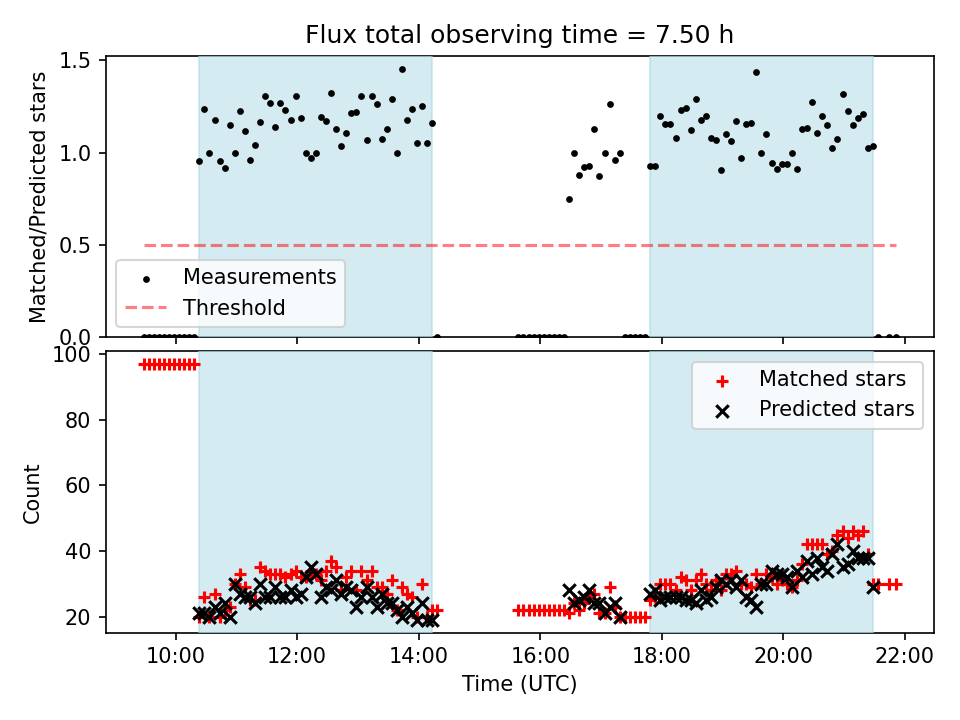 Flux total observing time = 7.50 h

Matched/Predicted stars

1.5
1.0
0.5
0.0

Measurements
Threshold

Count

100
80
60
40
20

Matched stars
Predicted stars

10:00
12:00
14:00
16:00
18:00
20:00
22:00

Time (UTC)